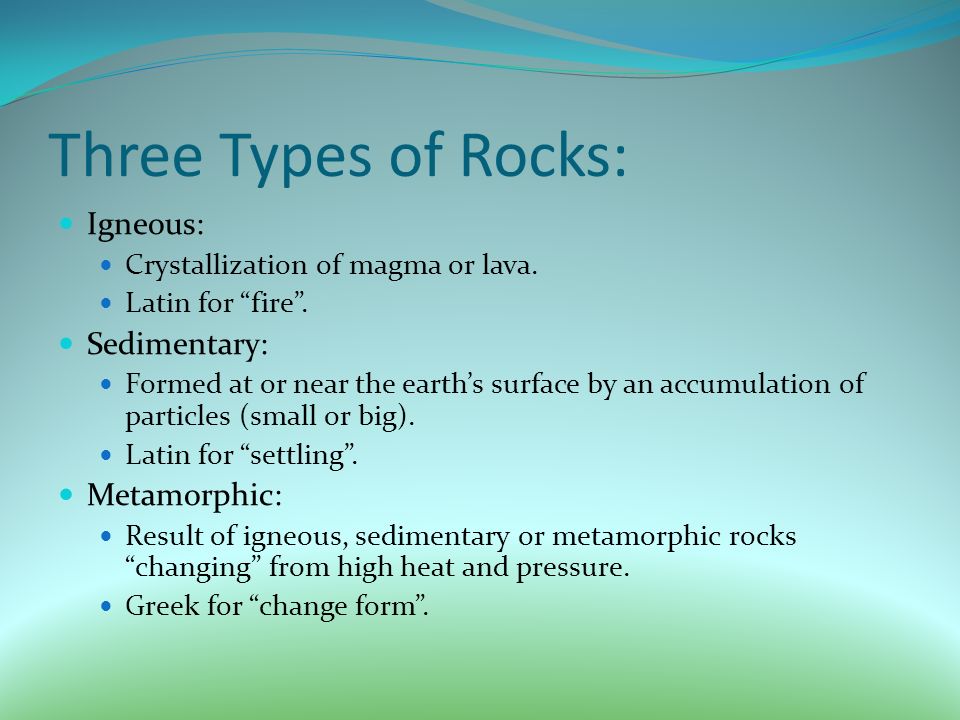 Three Types of Rocks:

- Igneous:
  - Crystallization of magma or lava.
  - Latin for “fire”.
- Sedimentary:
  - Formed at or near the earth’s surface by an accumulation of particles (small or big).
  - Latin for “settling”.
- Metamorphic:
  - Result of igneous, sedimentary or metamorphic rocks “changing” from high heat and pressure.
  - Greek for “change form”.